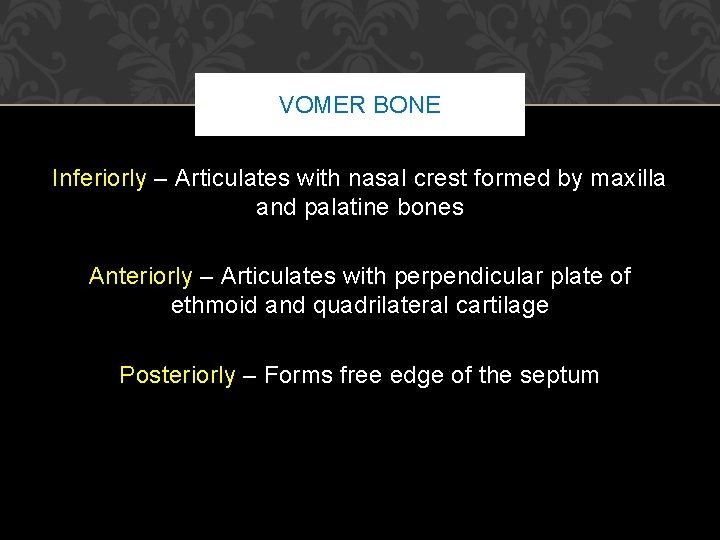 VOMER BONE

Inferiorly – Articulates with nasal crest formed by maxilla and palatine bones

Anteriorly – Articulates with perpendicular plate of ethmoid and quadrilateral cartilage

Posteriorly – Forms free edge of the septum